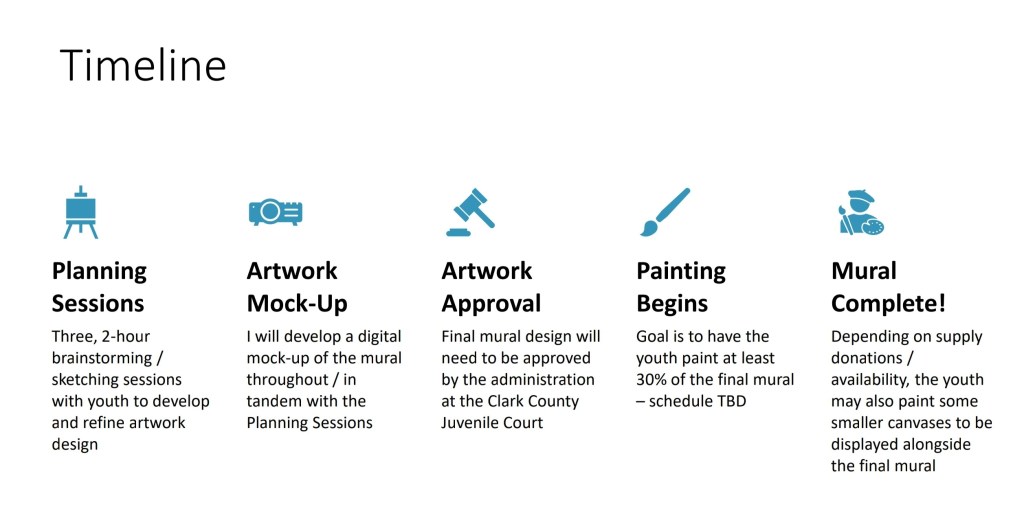 Timeline

Planning Sessions

Three, 2-hour brainstorming / sketching sessions with youth to develop and refine artwork design

Artwork Mock-Up

I will develop a digital mock-up of the mural throughout / in tandem with the Planning Sessions

Artwork Approval

Final mural design will need to be approved by the administration at the Clark County Juvenile Court

Painting Begins

Goal is to have the youth paint at least 30% of the final mural – schedule TBD

Mural Complete!

Depending on supply donations / availability, the youth may also paint some smaller canvases to be displayed alongside the final mural